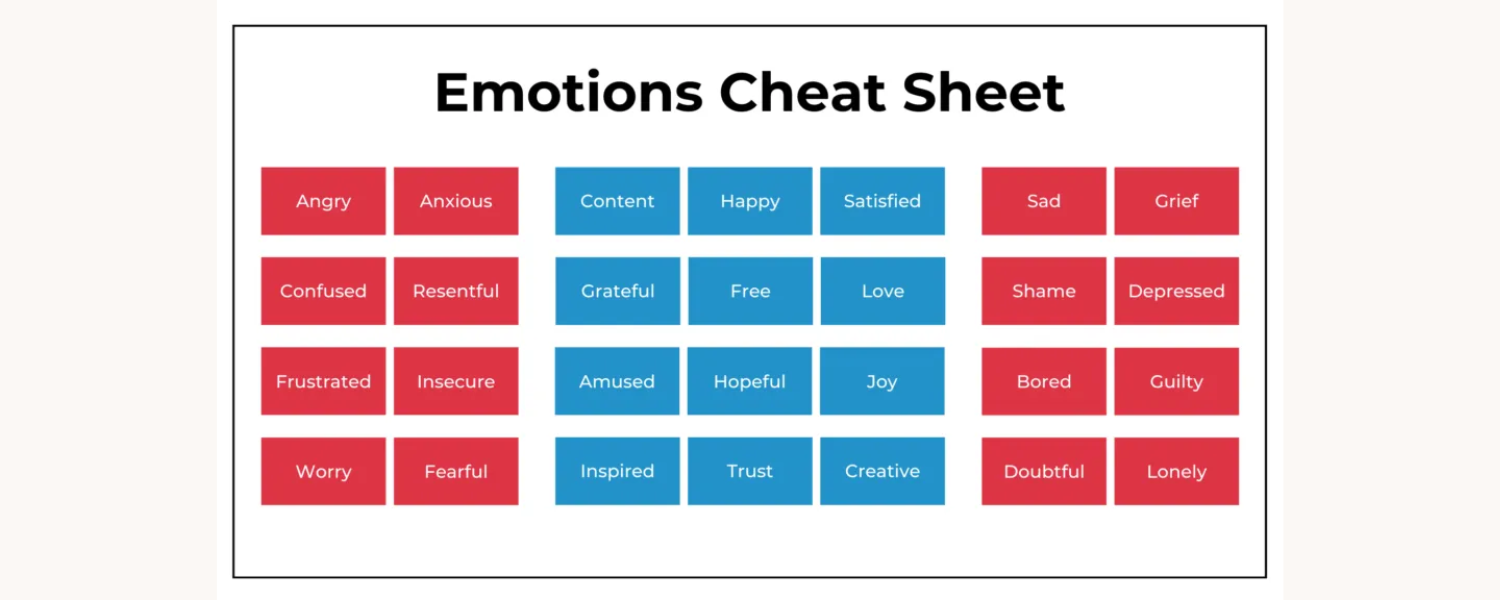 Emotions Cheat Sheet

Angry
Anxious
Confused
Resentful
Frustrated
Insecure
Worry
Fearful

Content
Happy
Satisfied
Grateful
Free
Love
Amused
Hopeful
Joy
Inspired
Trust
Creative

Sad
Grief
Shame
Depressed
Bored
Guilty
Doubtful
Lonely